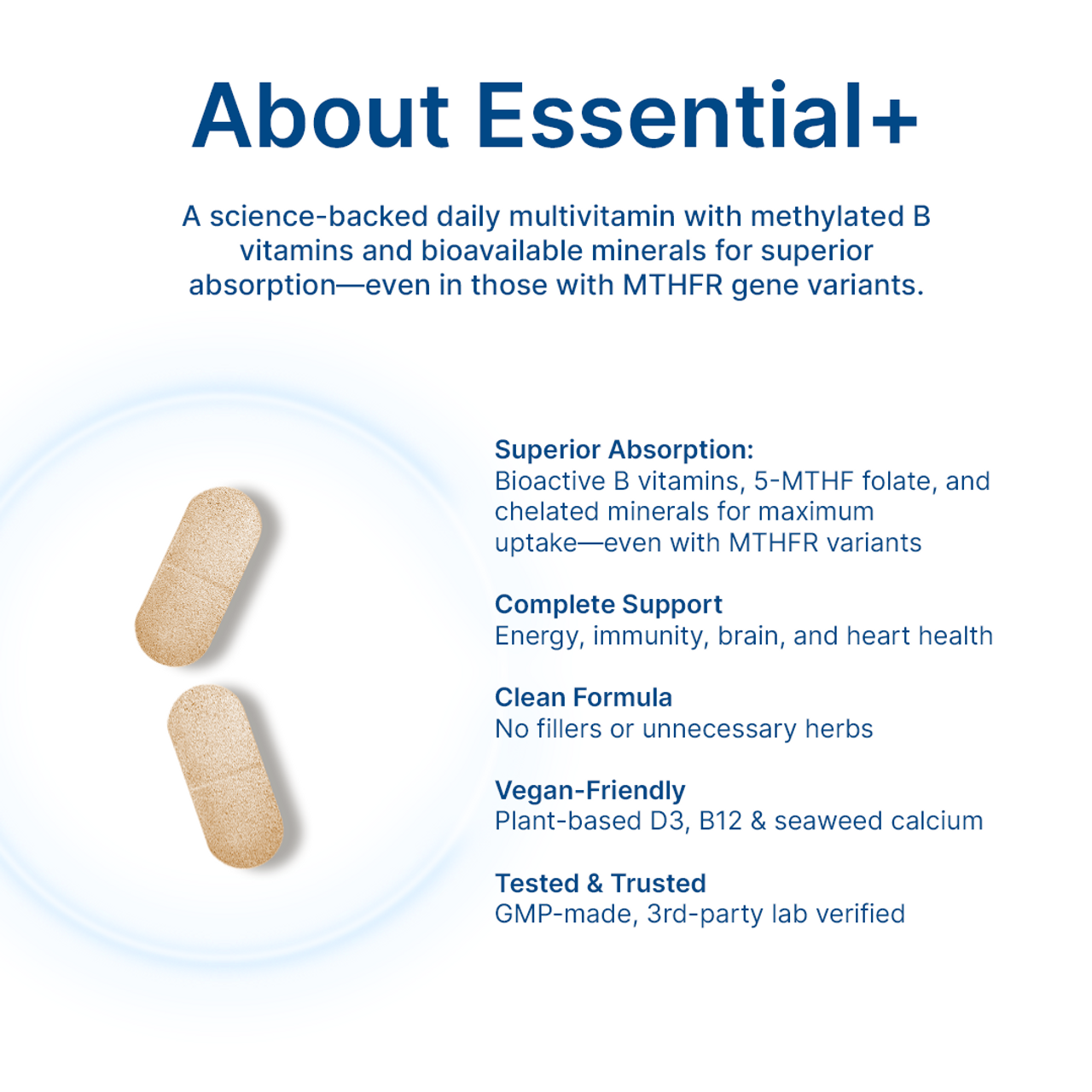 About Essential+

A science-backed daily multivitamin with methylated B vitamins and bioavailable minerals for superior absorption—even in those with MTHFR gene variants.

Superior Absorption:
Bioactive B vitamins, 5-MTHF folate, and chelated minerals for maximum uptake—even with MTHFR variants

Complete Support
Energy, immunity, brain, and heart health

Clean Formula
No fillers or unnecessary herbs

Vegan-Friendly
Plant-based D3, B12 & seaweed calcium

Tested & Trusted
GMP-made, 3rd-party lab verified